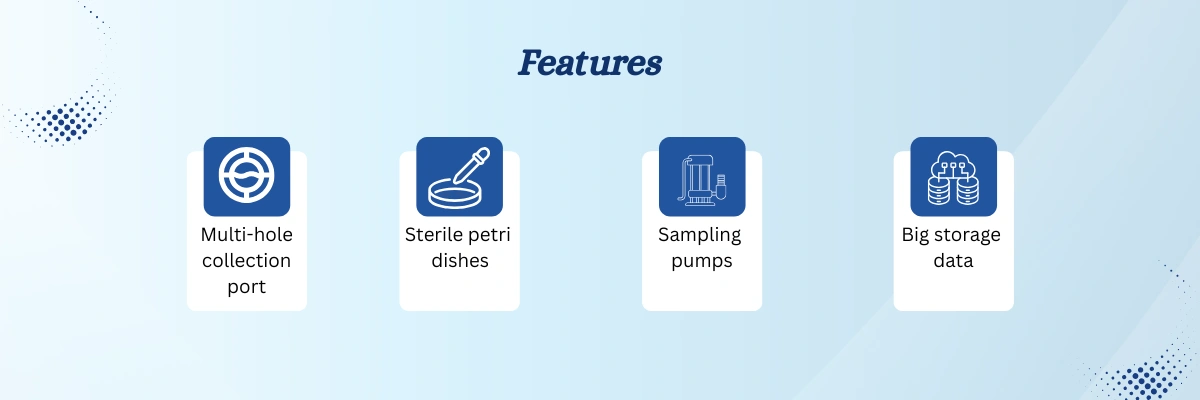 Features

Multi-hole collection port

Sterile petri dishes

Sampling pumps

Big storage data